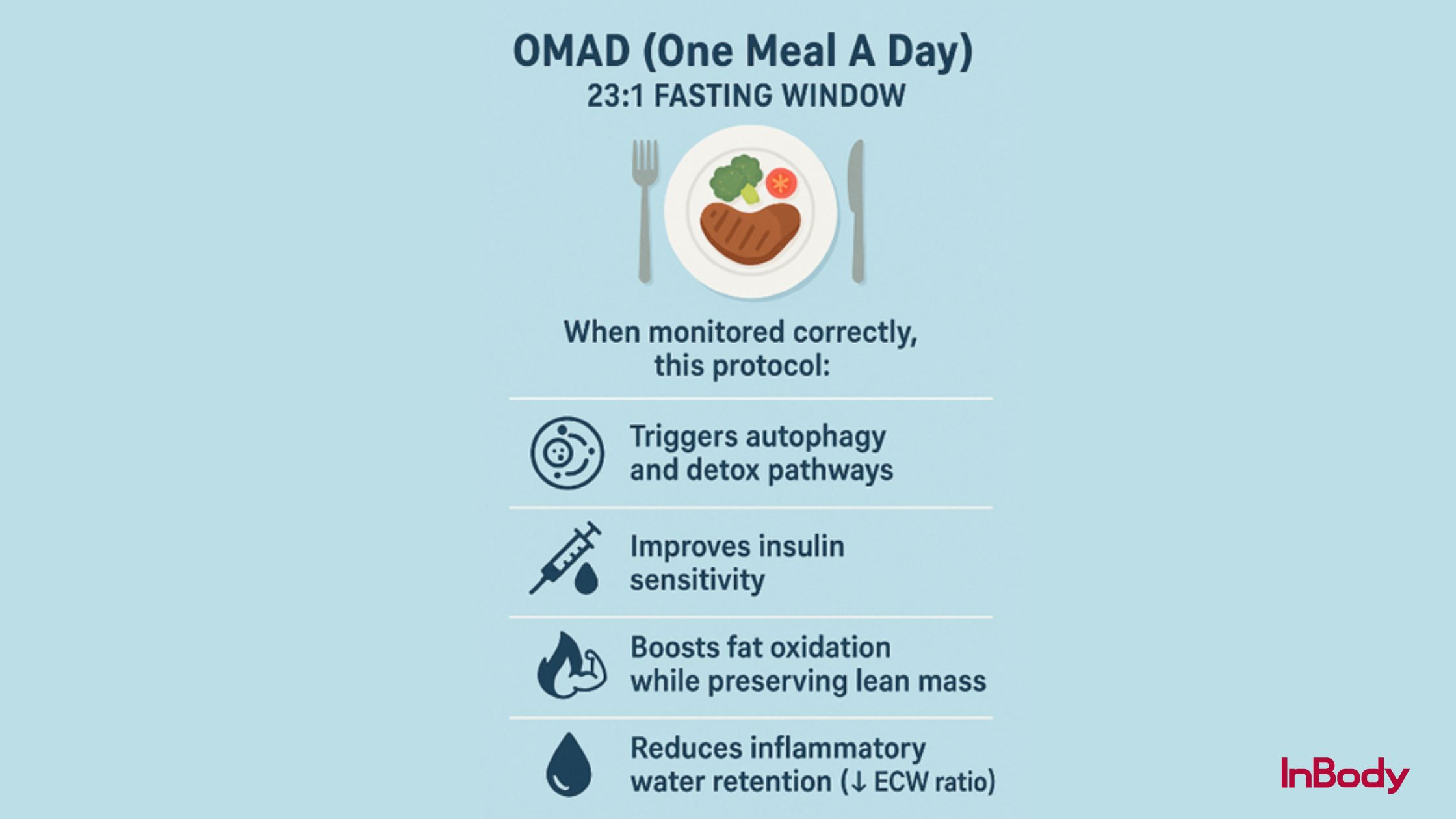 OMAD (One Meal A Day)
23:1 FASTING WINDOW

When monitored correctly, this protocol:

Triggers autophagy and detox pathways

Improves insulin sensitivity

Boosts fat oxidation while preserving lean mass

Reduces inflammatory water retention (↓ ECW ratio)

InBody